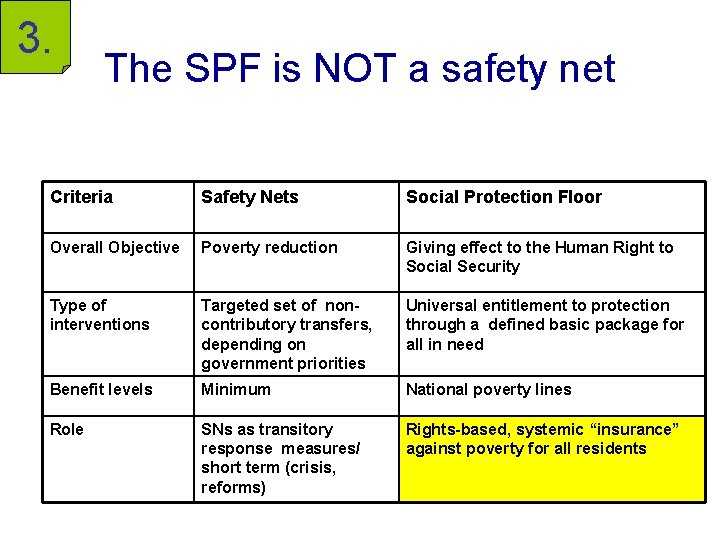 3.

The SPF is NOT a safety net

| Criteria | Safety Nets | Social Protection Floor |
|---|---|---|
| Overall Objective | Poverty reduction | Giving effect to the Human Right to Social Security |
| Type of interventions | Targeted set of non-contributory transfers, depending on government priorities | Universal entitlement to protection through a defined basic package for all in need |
| Benefit levels | Minimum | National poverty lines |
| Role | SNs as transitory response measures/ short term (crisis, reforms) | Rights-based, systemic “insurance” against poverty for all residents |